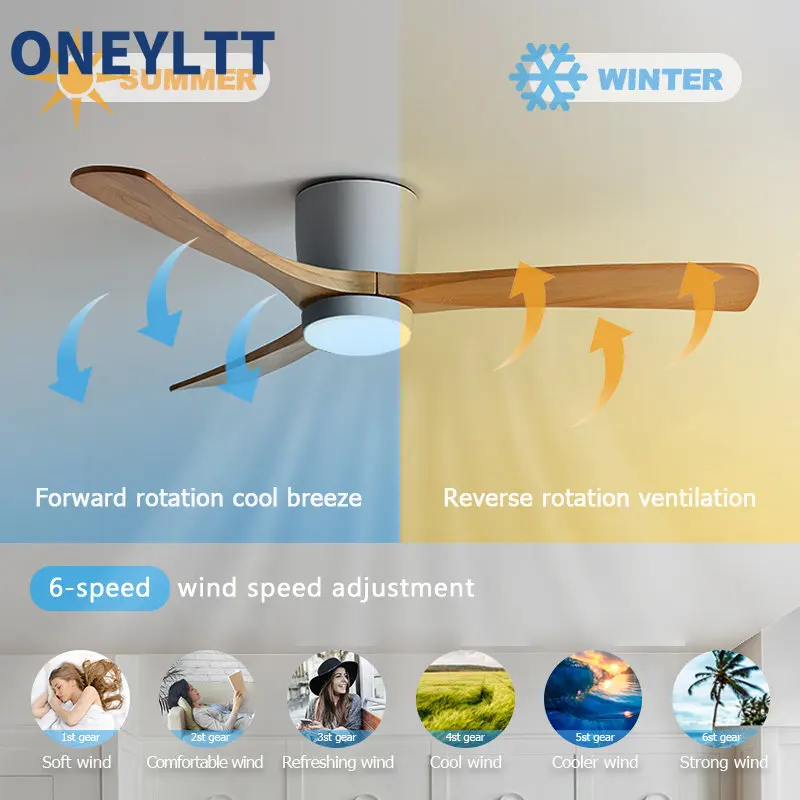 ONEYLTT
SUMMER

WINTER

Forward rotation cool breeze

Reverse rotation ventilation

6-speed wind speed adjustment

1st gear
Soft wind

2st gear
Comfortable wind

3st gear
Refreshing wind

4st gear
Cool wind

5st gear
Cooler wind

6st gear
Strong wind